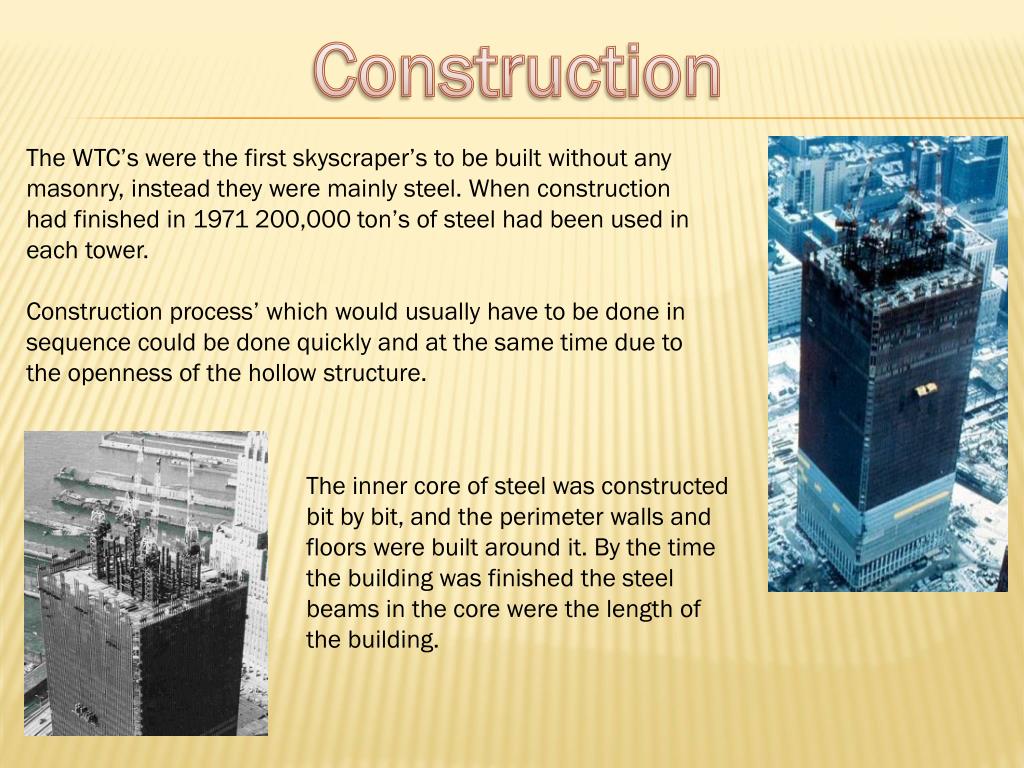 Construction

The WTC's were the first skyscraper's to be built without any masonry, instead they were mainly steel. When construction had finished in 1971 200,000 ton's of steel had been used in each tower.

Construction process' which would usually have to be done in sequence could be done quickly and at the same time due to the openness of the hollow structure.

The inner core of steel was constructed bit by bit, and the perimeter walls and floors were built around it. By the time the building was finished the steel beams in the core were the length of the building.